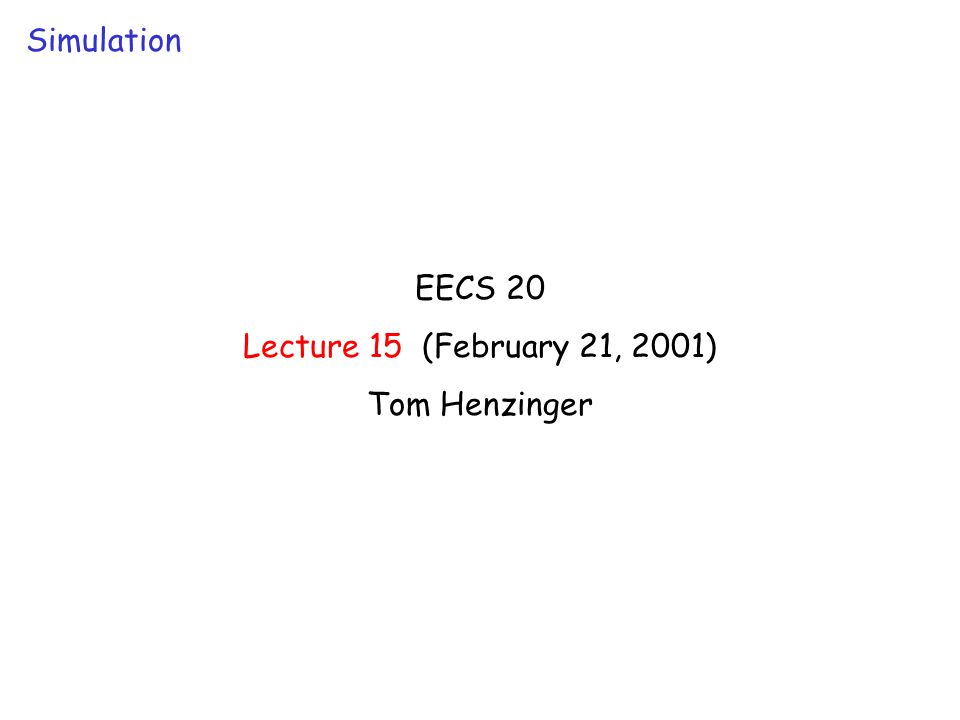 Simulation

EECS 20

Lecture 15 (February 21, 2001)

Tom Henzinger